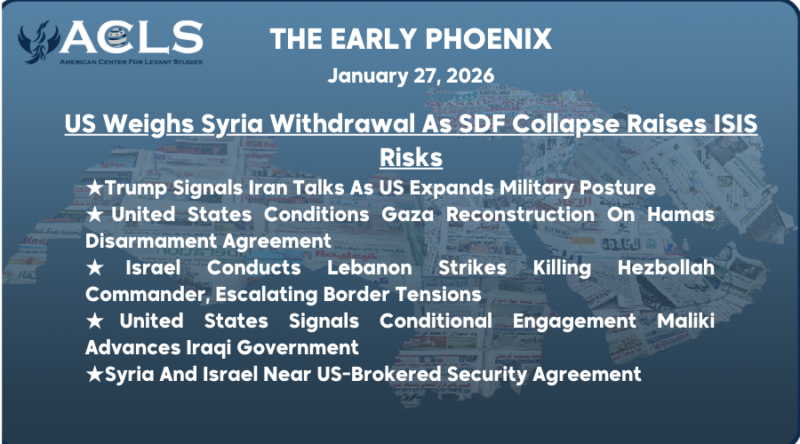 ACLS
AMERICAN CENTER FOR LEVANT STUDIES

THE EARLY PHOENIX

January 27, 2026

US Weighs Syria Withdrawal As SDF Collapse Raises ISIS Risks

★Trump Signals Iran Talks As US Expands Military Posture
★ United States Conditions Gaza Reconstruction On Hamas Disarmament Agreement
★ Israel Conducts Lebanon Strikes Killing Hezbollah Commander, Escalating Border Tensions
★ United States Signals Conditional Engagement Maliki Advances Iraqi Government
★Syria And Israel Near US-Brokered Security Agreement